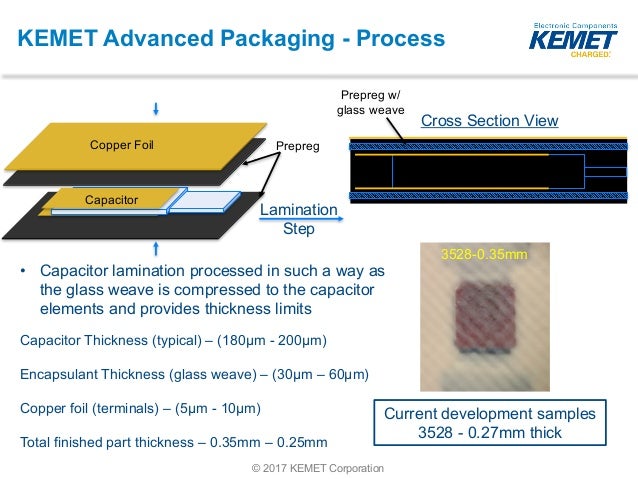 KEMET Advanced Packaging - Process

Electronic Components
KEMET
CHARGED.

Copper Foil

Prepreg

Capacitor

Lamination Step

Prepreg w/ glass weave

Cross Section View

3528-0.35mm

• Capacitor lamination processed in such a way as the glass weave is compressed to the capacitor elements and provides thickness limits

Capacitor Thickness (typical) – (180µm - 200µm)

Encapsulant Thickness (glass weave) – (30µm – 60µm)

Copper foil (terminals) – (5µm - 10µm)

Total finished part thickness – 0.35mm – 0.25mm

Current development samples
3528 - 0.27mm thick

© 2017 KEMET Corporation